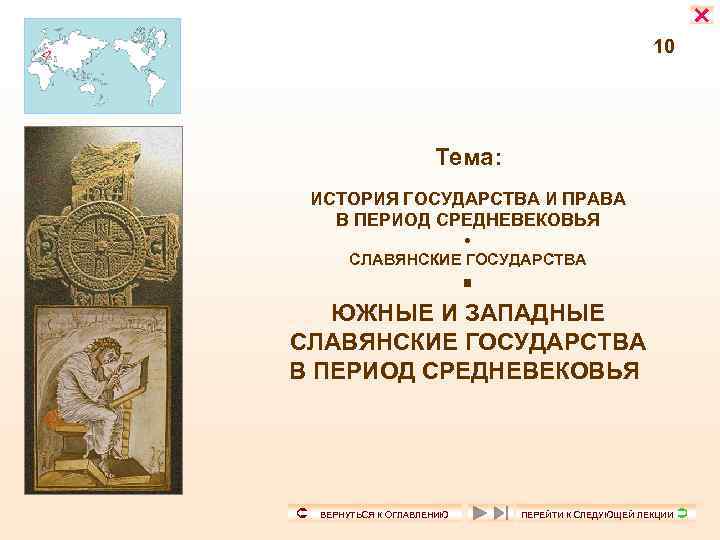 10

Тема:

ИСТОРИЯ ГОСУДАРСТВА И ПРАВА В ПЕРИОД СРЕДНЕВЕКОВЬЯ

СЛАВЯНСКИЕ ГОСУДАРСТВА

ЮЖНЫЕ И ЗАПАДНЫЕ СЛАВЯНСКИЕ ГОСУДАРСТВА В ПЕРИОД СРЕДНЕВЕКОВЬЯ

ВЕРНУТЬСЯ К ОГЛАВЛЕНИЮ

ПЕРЕЙТИ К СЛЕДУЮЩЕЙ ЛЕКЦИИ